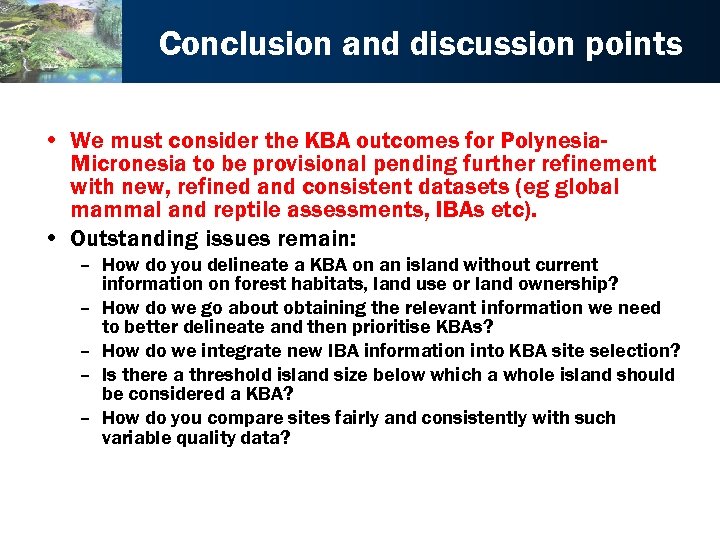 Conclusion and discussion points

• We must consider the KBA outcomes for Polynesia-Micronesia to be provisional pending further refinement with new, refined and consistent datasets (eg global mammal and reptile assessments, IBAs etc).

• Outstanding issues remain:

– How do you delineate a KBA on an island without current information on forest habitats, land use or land ownership?

– How do we go about obtaining the relevant information we need to better delineate and then prioritise KBAs?

– How do we integrate new IBA information into KBA site selection?

– Is there a threshold island size below which a whole island should be considered a KBA?

– How do you compare sites fairly and consistently with such variable quality data?